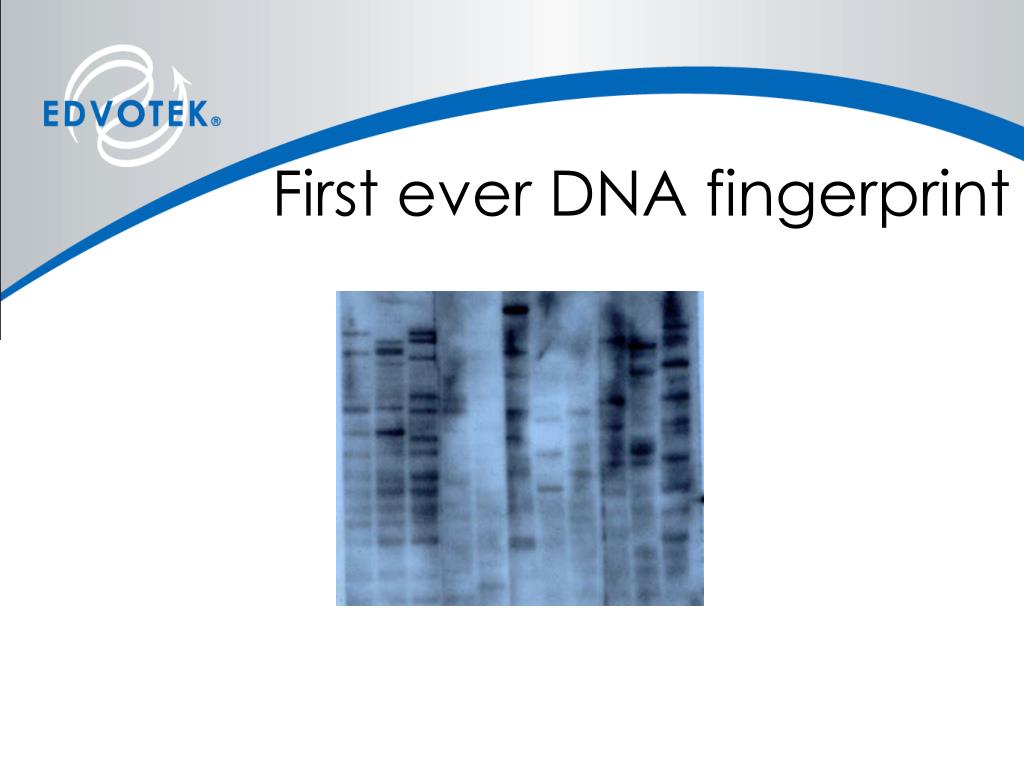 EDVOTEK®

First ever DNA fingerprint